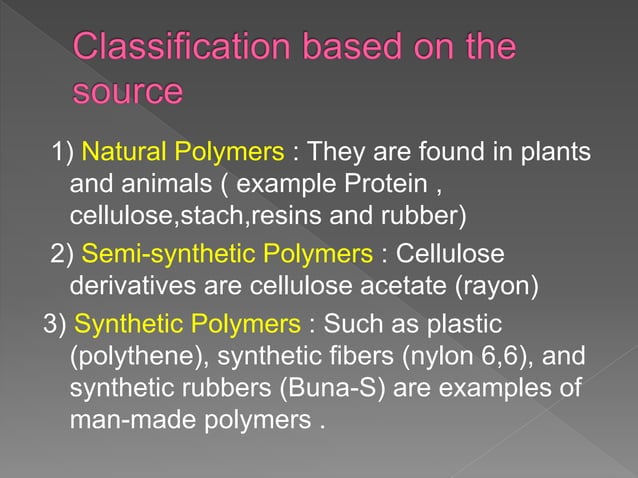 Classification based on the source

1) Natural Polymers : They are found in plants and animals ( example Protein , cellulose,stach,resins and rubber)

2) Semi-synthetic Polymers : Cellulose derivatives are cellulose acetate (rayon)

3) Synthetic Polymers : Such as plastic (polythene), synthetic fibers (nylon 6,6), and synthetic rubbers (Buna-S) are examples of man-made polymers .